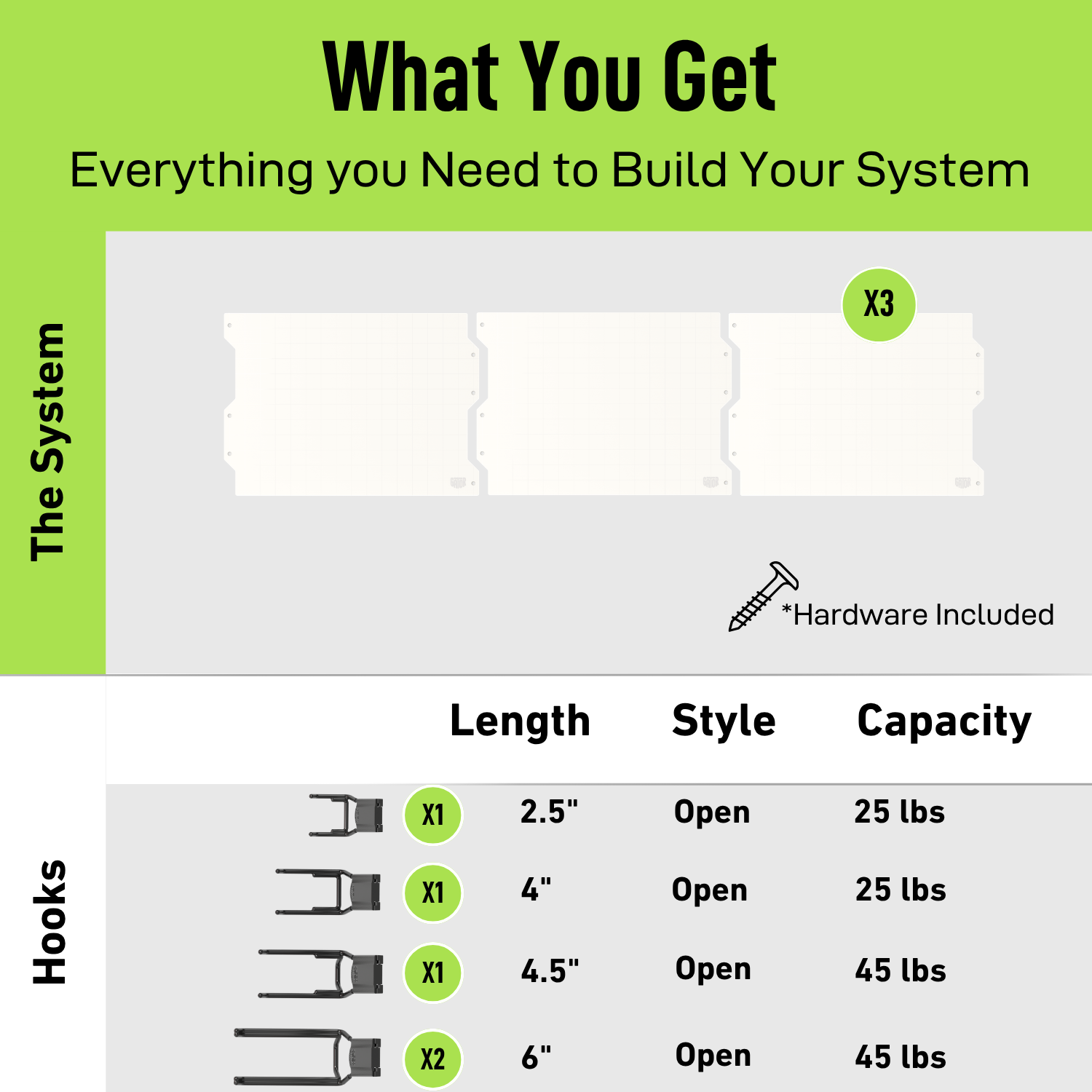 What You Get

Everything you Need to Build Your System

The System

X3

*Hardware Included

Hooks

| | Length | Style | Capacity |
|---|---|---|---|
| X1 | 2.5" | Open | 25 lbs |
| X1 | 4" | Open | 25 lbs |
| X1 | 4.5" | Open | 45 lbs |
| X2 | 6" | Open | 45 lbs |